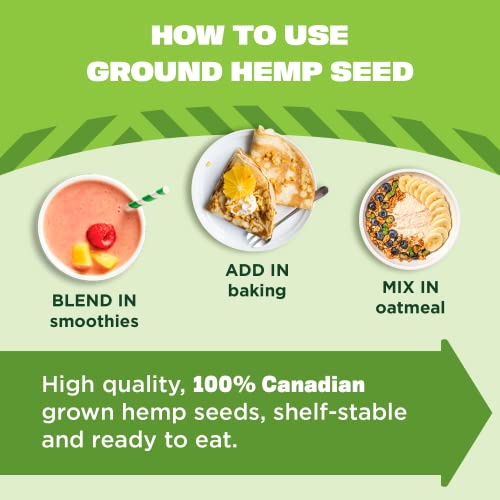 HOW TO USE
GROUND HEMP SEED

BLEND IN
smoothies

ADD IN
baking

MIX IN
oatmeal

High quality, 100% Canadian grown hemp seeds, shelf-stable and ready to eat.